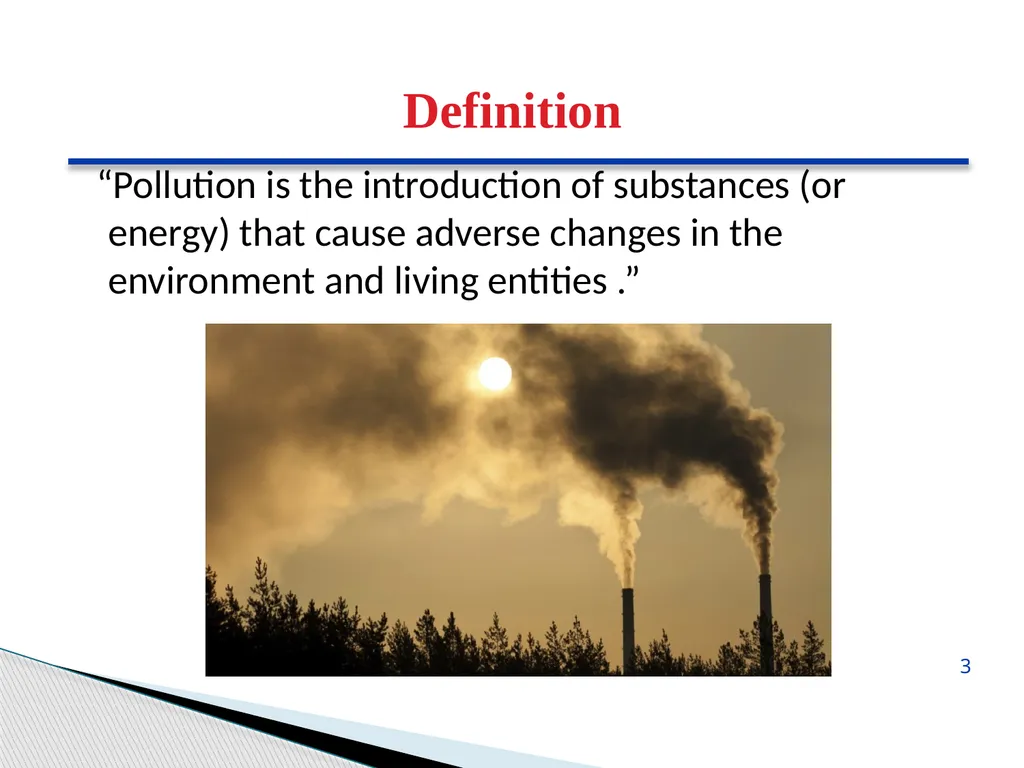 Definition

“Pollution is the introduction of substances (or energy) that cause adverse changes in the environment and living entities .”

3